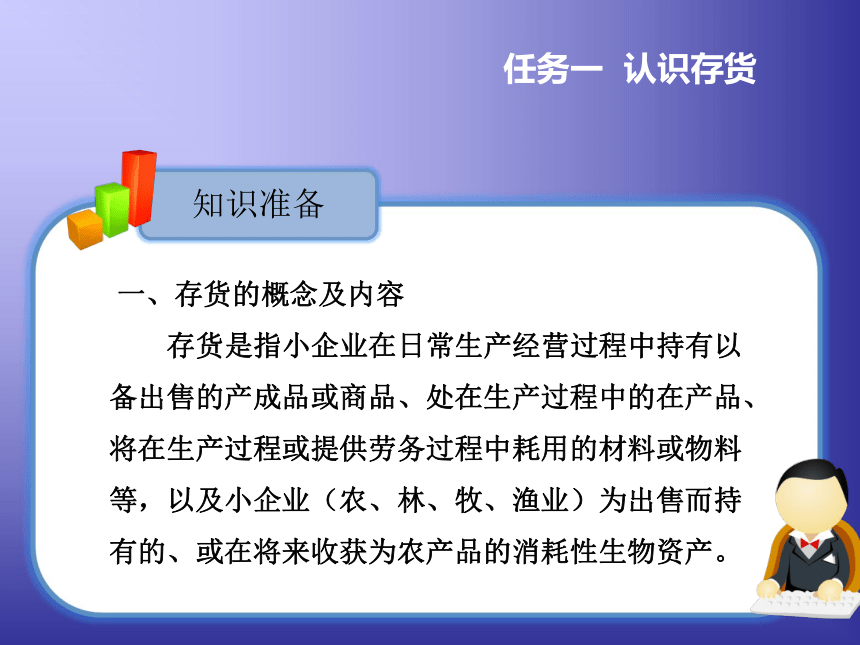 任务一 认识存货

知识准备

一、存货的概念及内容

存货是指小企业在日常生产经营过程中持有以备出售的产成品或商品、处在生产过程中的在产品、将在生产过程或提供劳务过程中耗用的材料或物料等，以及小企业（农、林、牧、渔业）为出售而持有的、或在将来收获为农产品的消耗性生物资产。